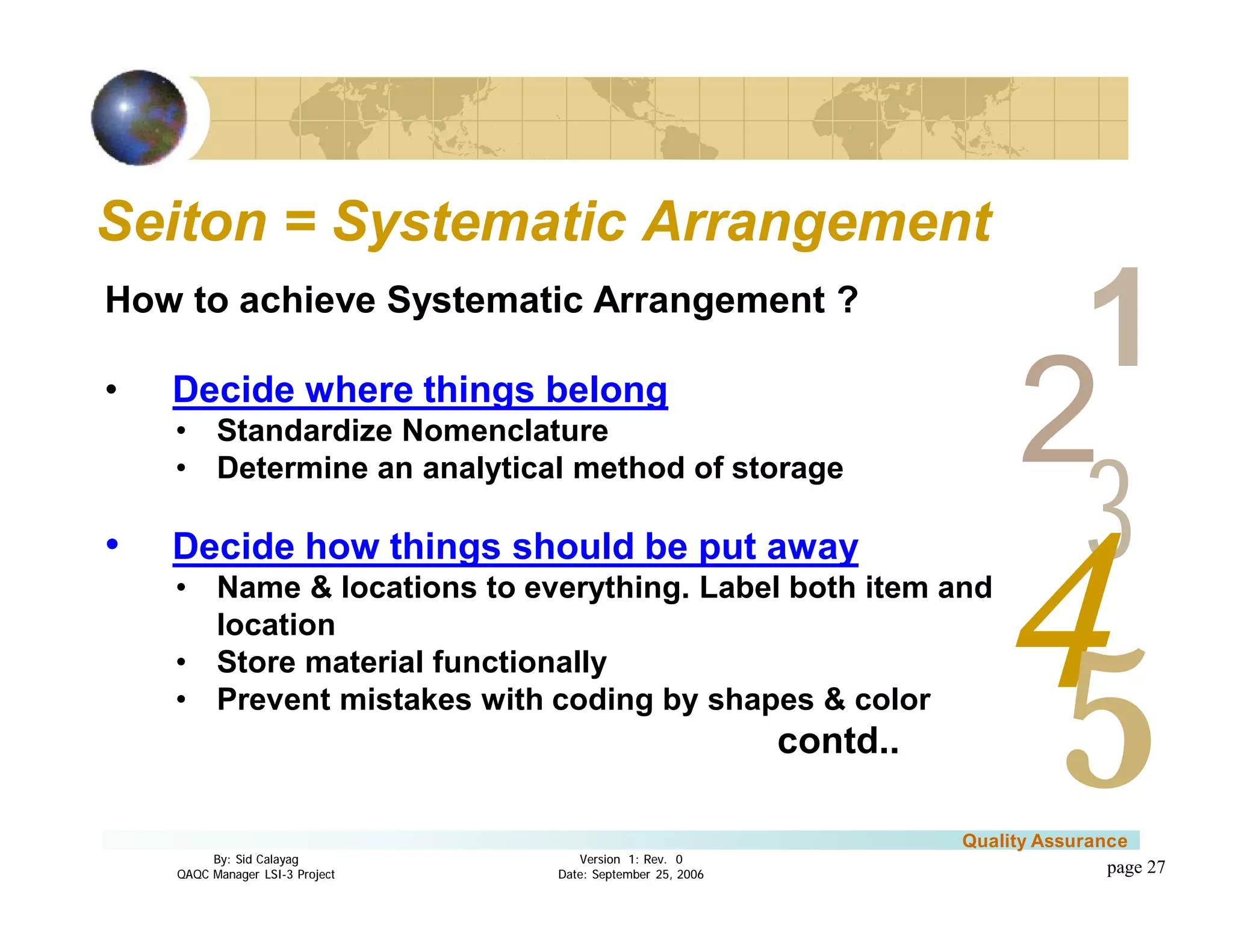 Seiton = Systematic Arrangement

How to achieve Systematic Arrangement ?

• Decide where things belong
  • Standardize Nomenclature
  • Determine an analytical method of storage

• Decide how things should be put away
  • Name & locations to everything. Label both item and location
  • Store material functionally
  • Prevent mistakes with coding by shapes & color

contd..

1 2 3 4 5

Quality Assurance

By: Sid Calayag
QAQC Manager LSI-3 Project

Version 1: Rev. 0
Date: September 25, 2006

page 27